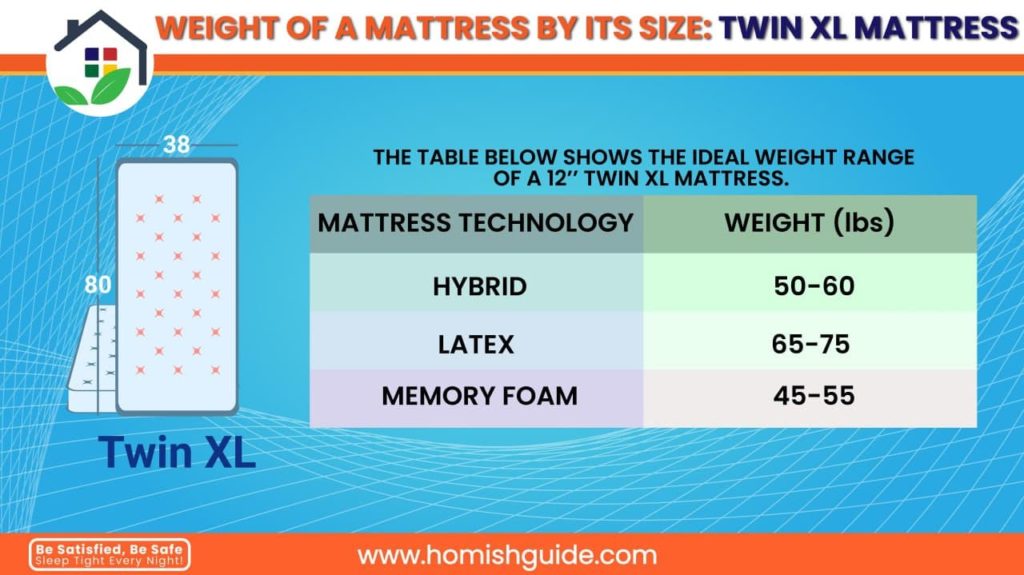 WEIGHT OF A MATTRESS BY ITS SIZE: TWIN XL MATTRESS

38

80

Twin XL

THE TABLE BELOW SHOWS THE IDEAL WEIGHT RANGE OF A 12'' TWIN XL MATTRESS.

| MATTRESS TECHNOLOGY | WEIGHT (lbs) |
|---|---|
| HYBRID | 50-60 |
| LATEX | 65-75 |
| MEMORY FOAM | 45-55 |

Be Satisfied, Be Safe
Sleep Tight Every Night!

www.homishguide.com